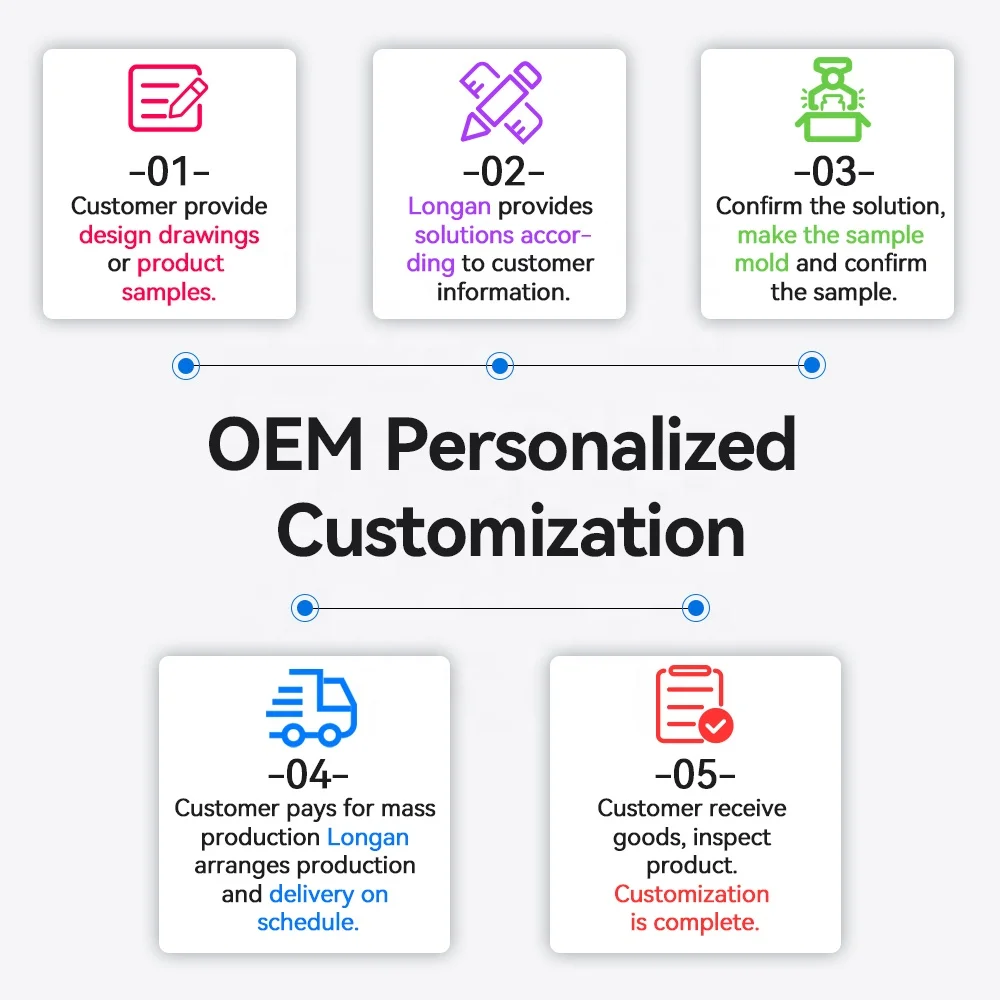 -01-
Customer provide design drawings or product samples.

-02-
Longan provides solutions according to customer information.

-03-
Confirm the solution, make the sample mold and confirm the sample.

OEM Personalized Customization

-04-
Customer pays for mass production Longan arranges production and delivery on schedule.

-05-
Customer receive goods, inspect product. Customization is complete.